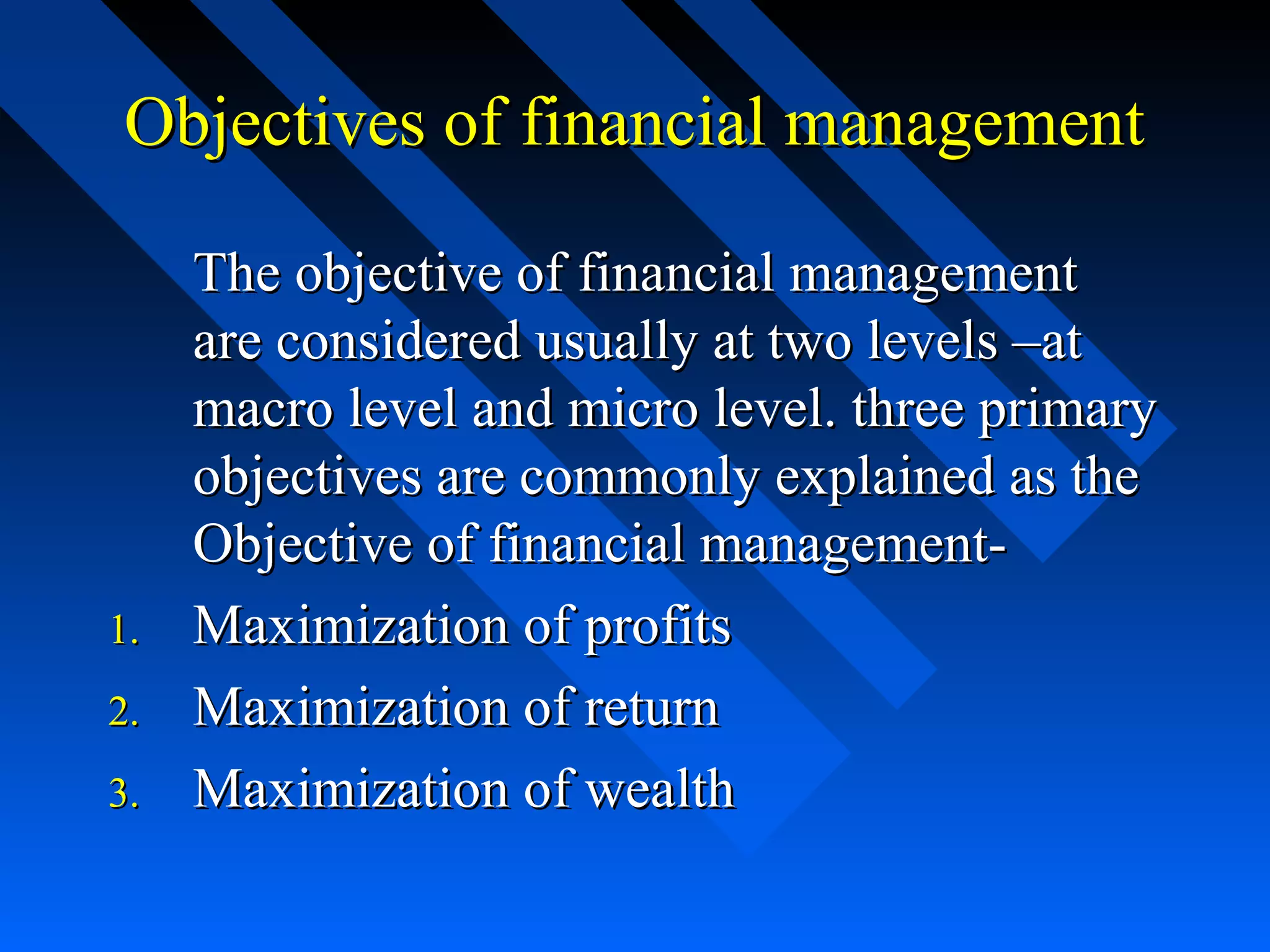 Objectives of financial management

The objective of financial management are considered usually at two levels –at macro level and micro level. three primary objectives are commonly explained as the Objective of financial management-

1. Maximization of profits
2. Maximization of return
3. Maximization of wealth